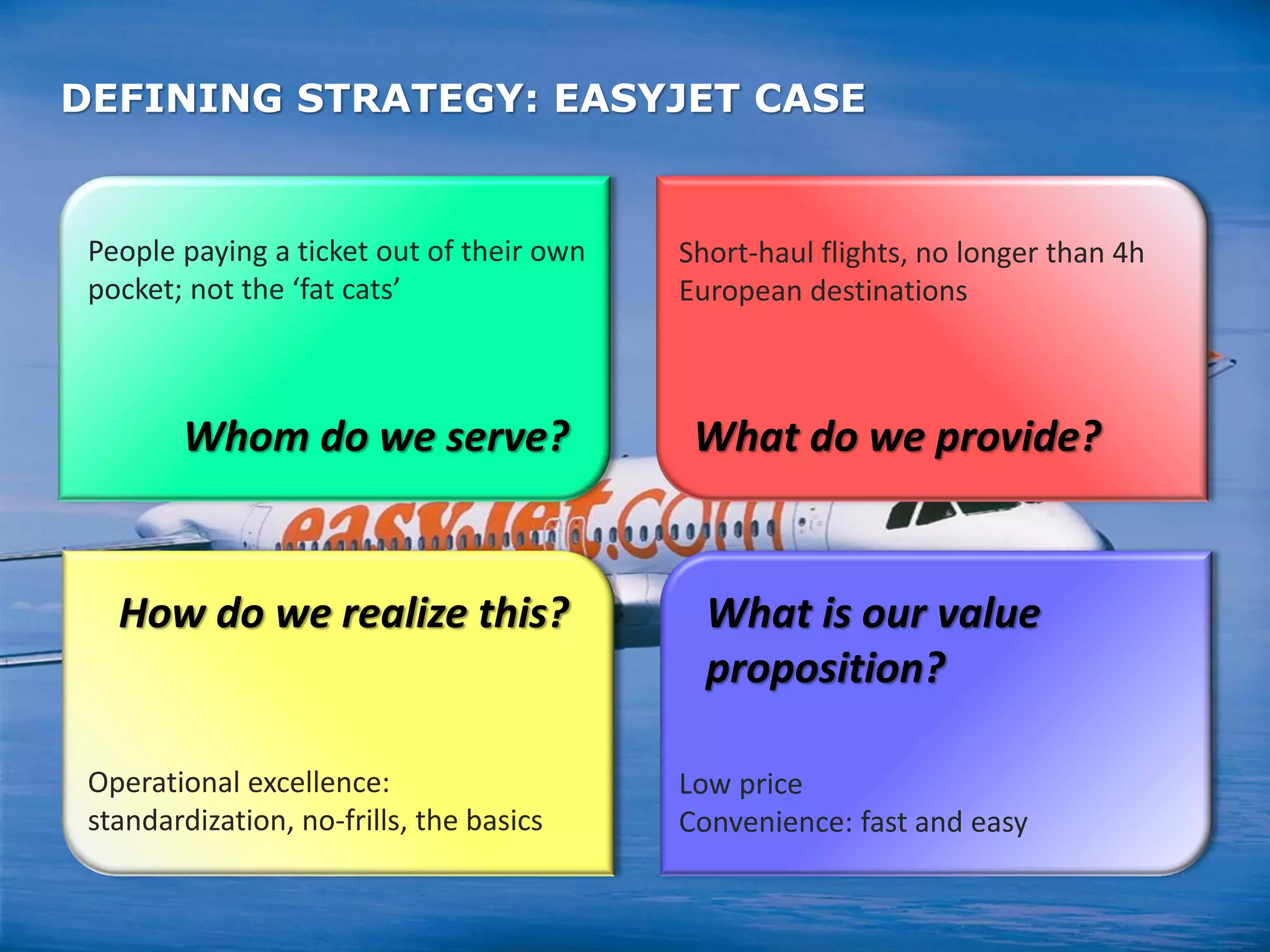 DEFINING STRATEGY: EASYJET CASE

People paying a ticket out of their own pocket; not the ‘fat cats’

Whom do we serve?

Short-haul flights, no longer than 4h
European destinations

What do we provide?

easyJet.com

How do we realize this?

Operational excellence: standardization, no-frills, the basics

What is our value proposition?

Low price
Convenience: fast and easy